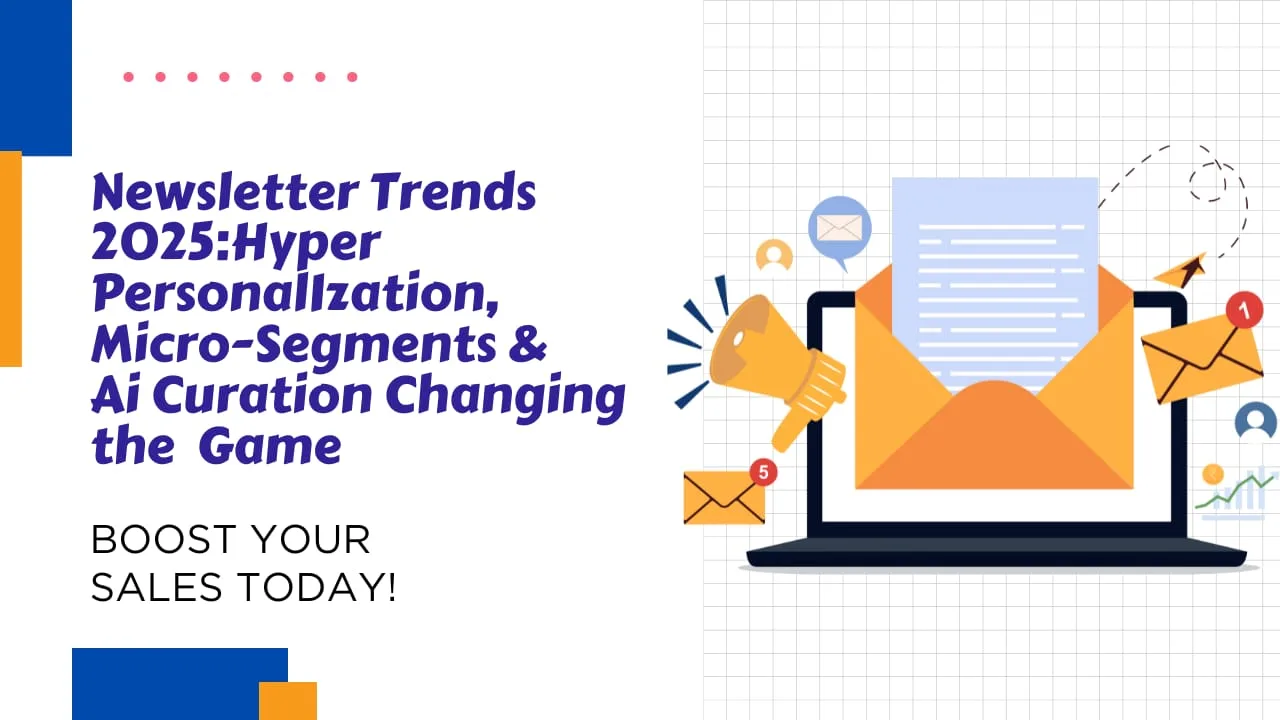 Newsletter Trends 2025:Hyper Personallzation, Micro-Segments & Ai Curation Changing the Game

BOOST YOUR SALES TODAY!

1

5